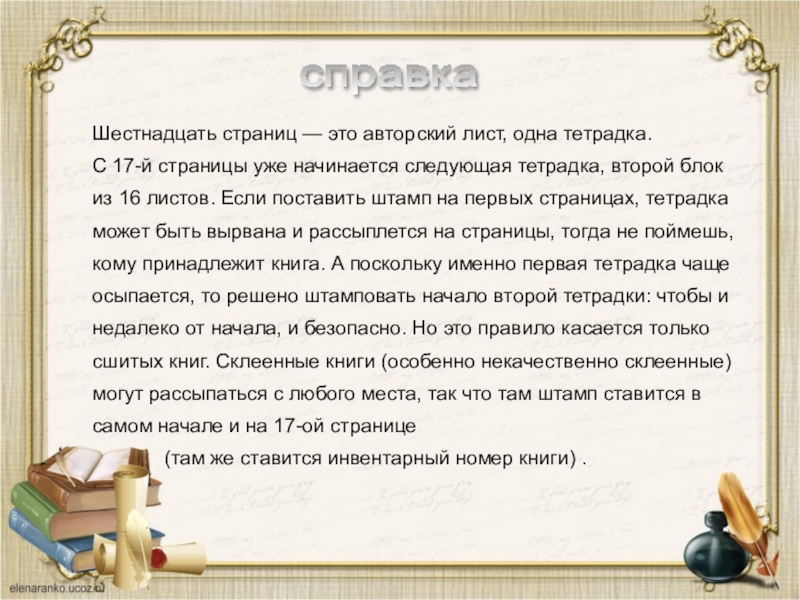 справка

Шестнадцать страниц — это авторский лист, одна тетрадка. С 17-й страницы уже начинается следующая тетрадка, второй блок из 16 листов. Если поставить штамп на первых страницах, тетрадка может быть вырвана и рассыплется на страницы, тогда не поймешь, кому принадлежит книга. А поскольку именно первая тетрадка чаще осыпается, то решено штамповать начало второй тетрадки: чтобы и недалеко от начала, и безопасно. Но это правило касается только сшитых книг. Склеенные книги (особенно некачественно склеенные) могут рассыпаться с любого места, так что там штамп ставится в самом начале и на 17-ой странице

(там же ставится инвентарный номер книги) .

elenaranko.ucoz.ru